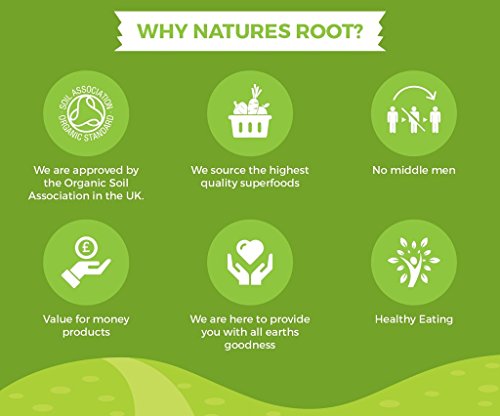 WHY NATURES ROOT?

SOIL ASSOCIATION ORGANIC STANDARD

We are approved by the Organic Soil Association in the UK.

We source the highest quality superfoods

No middle men

£

Value for money products

We are here to provide you with all earths goodness

Healthy Eating